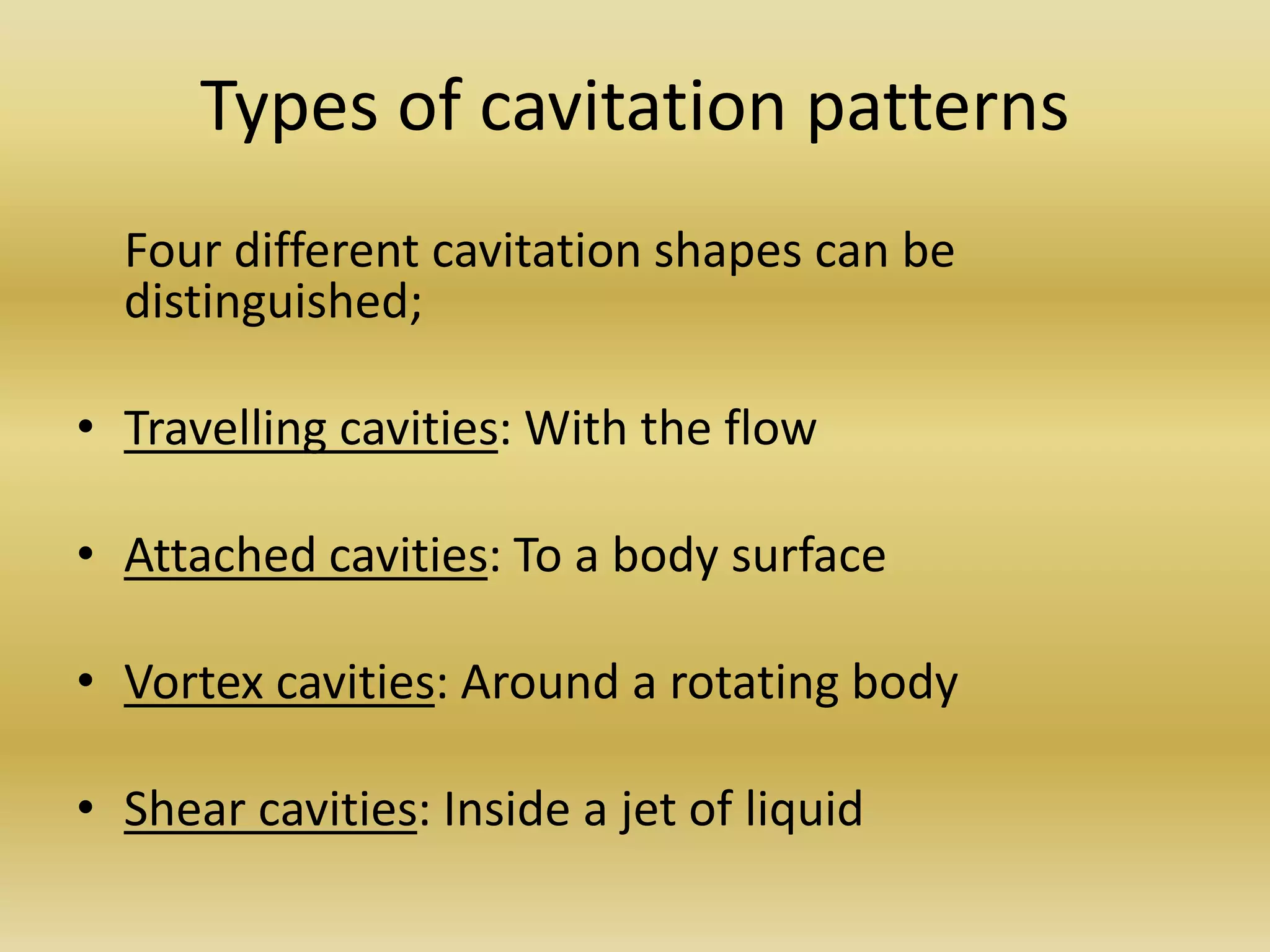 Types of cavitation patterns

Four different cavitation shapes can be distinguished;

• Travelling cavities: With the flow

• Attached cavities: To a body surface

• Vortex cavities: Around a rotating body

• Shear cavities: Inside a jet of liquid